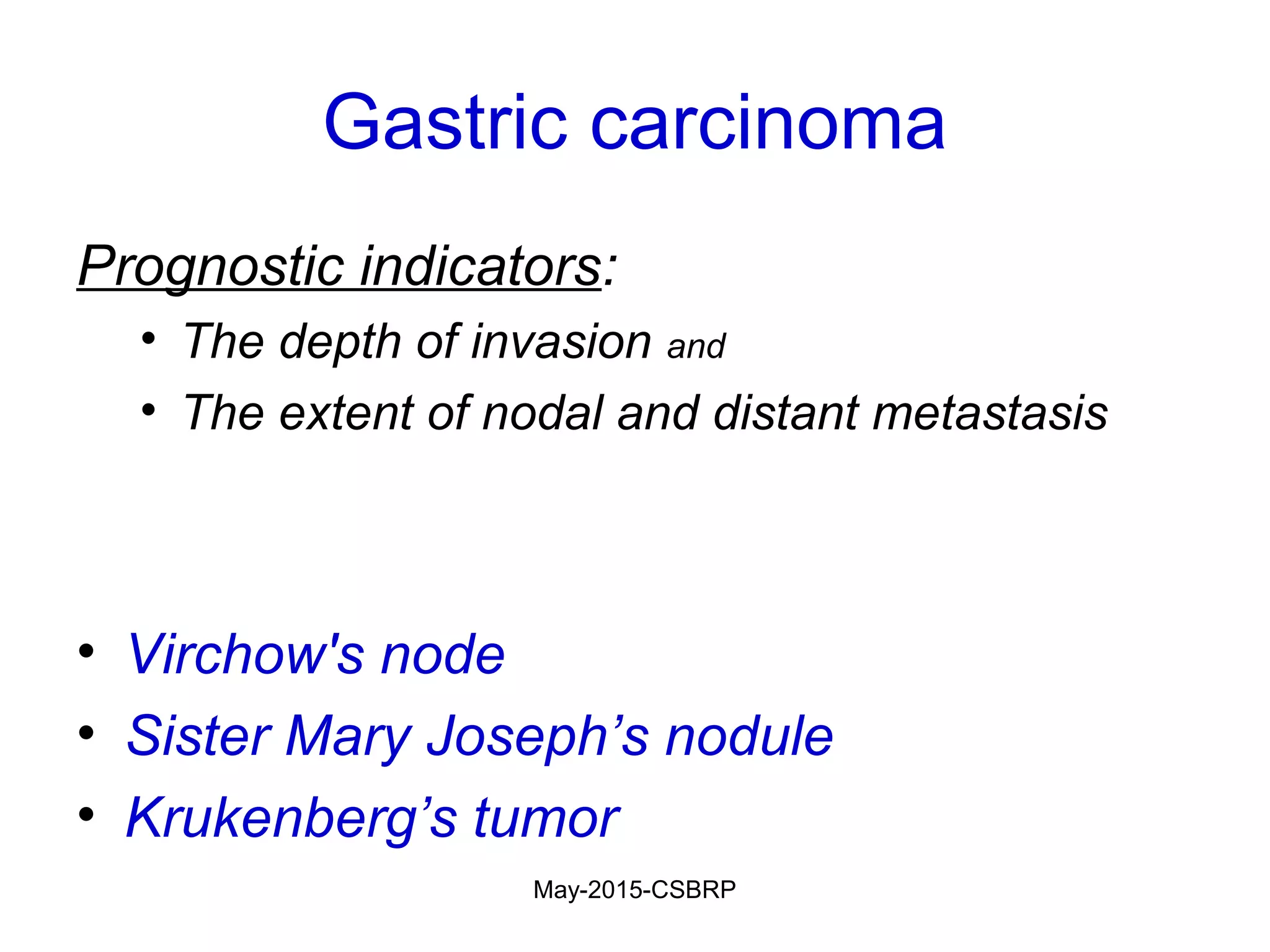 Gastric carcinoma

Prognostic indicators:

• The depth of invasion and
• The extent of nodal and distant metastasis

• Virchow's node
• Sister Mary Joseph’s nodule
• Krukenberg’s tumor

May-2015-CSBRP